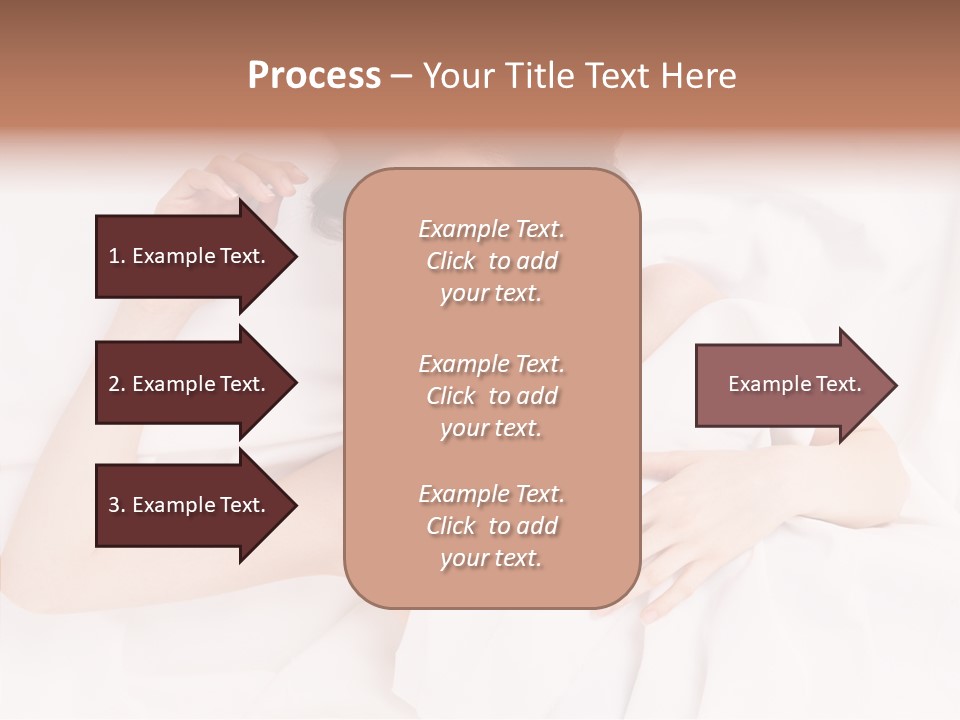 Process – Your Title Text Here

1. Example Text.

2. Example Text.

3. Example Text.

Example Text. Click to add your text.

Example Text. Click to add your text.

Example Text. Click to add your text.

Example Text.